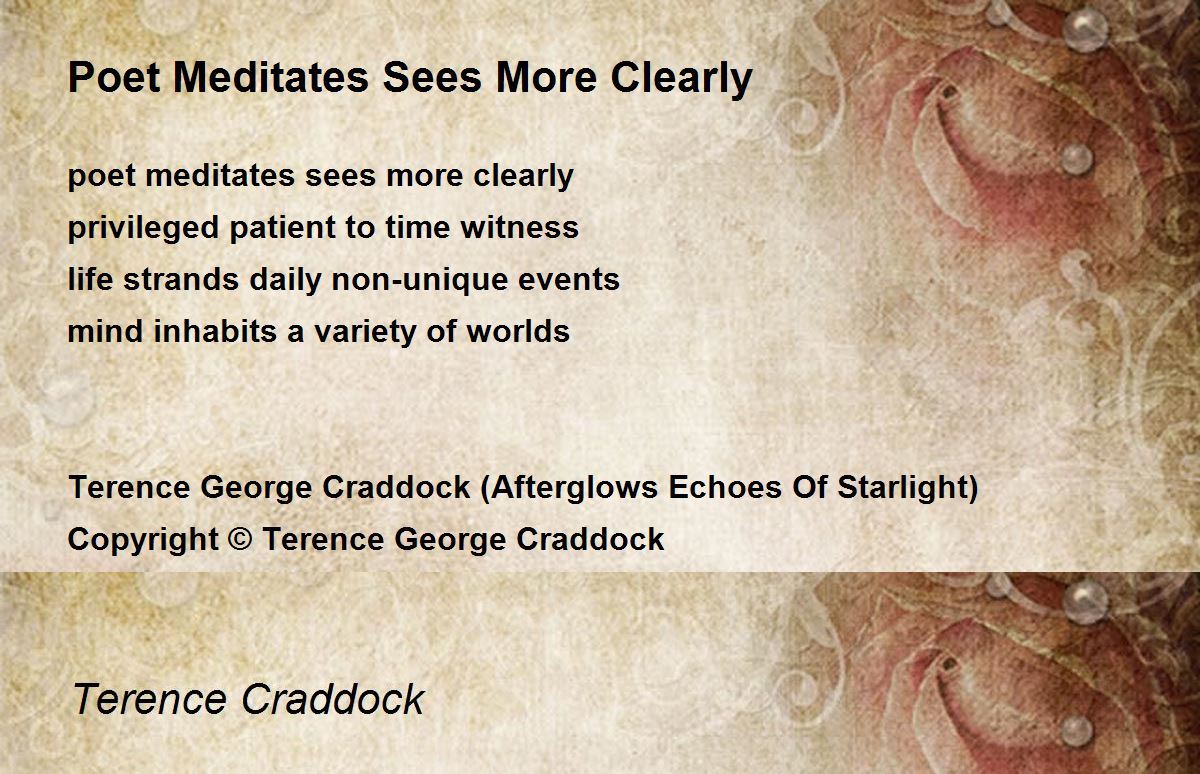 Poet Meditates Sees More Clearly

poet meditates sees more clearly
privileged patient to time witness
life strands daily non-unique events
mind inhabits a variety of worlds

Terence George Craddock (Afterglows Echoes Of Starlight)
Copyright © Terence George Craddock

Terence Craddock